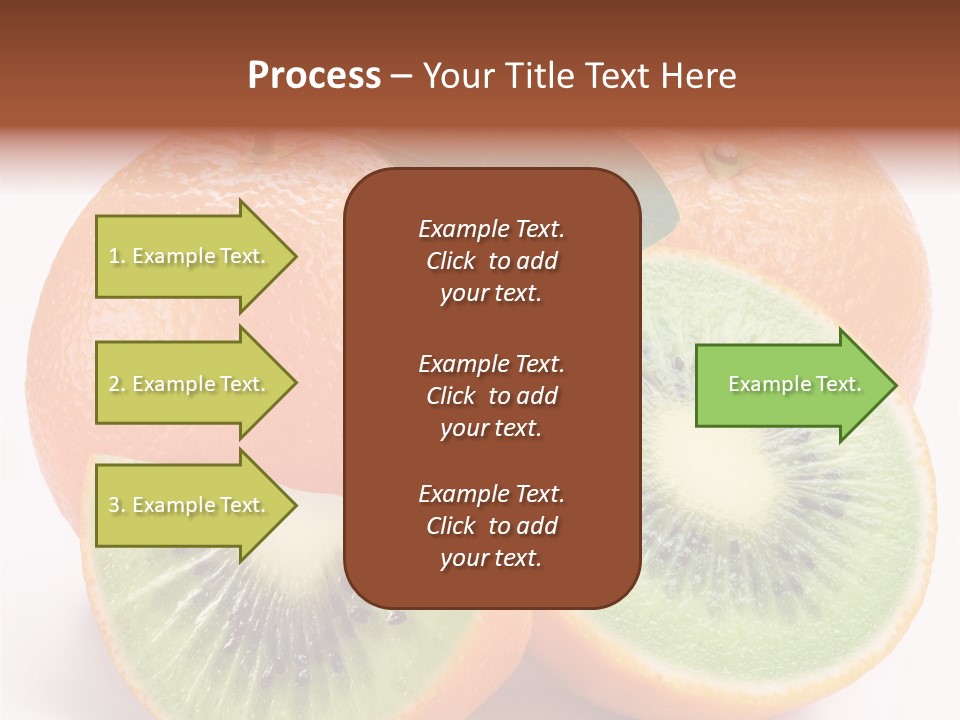 Process – Your Title Text Here

1. Example Text.

2. Example Text.

3. Example Text.

Example Text. Click to add your text.

Example Text. Click to add your text.

Example Text. Click to add your text.

Example Text.